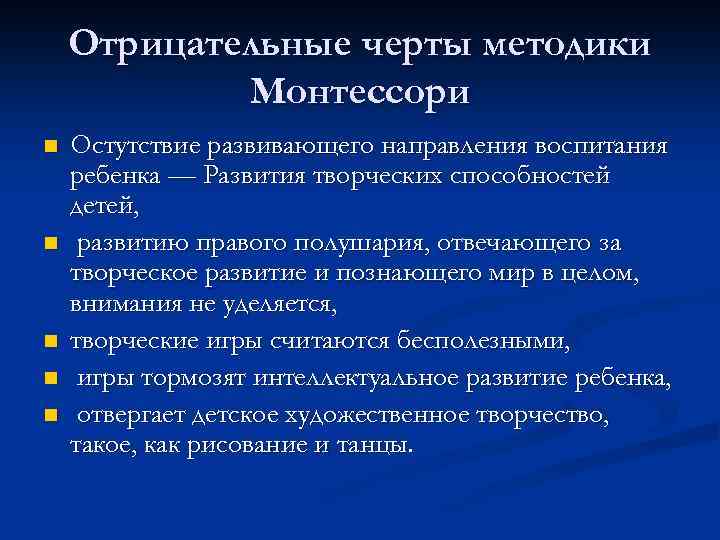 Отрицательные черты методики Монтессори

Остутствие развивающего направления воспитания ребенка — Развития творческих способностей детей,

развитию правого полушария, отвечающего за творческое развитие и познающего мир в целом, внимания не уделяется,

творческие игры считаются бесполезными,

игры тормозят интеллектуальное развитие ребенка,

отвергает детское художественное творчество, такое, как рисование и танцы.